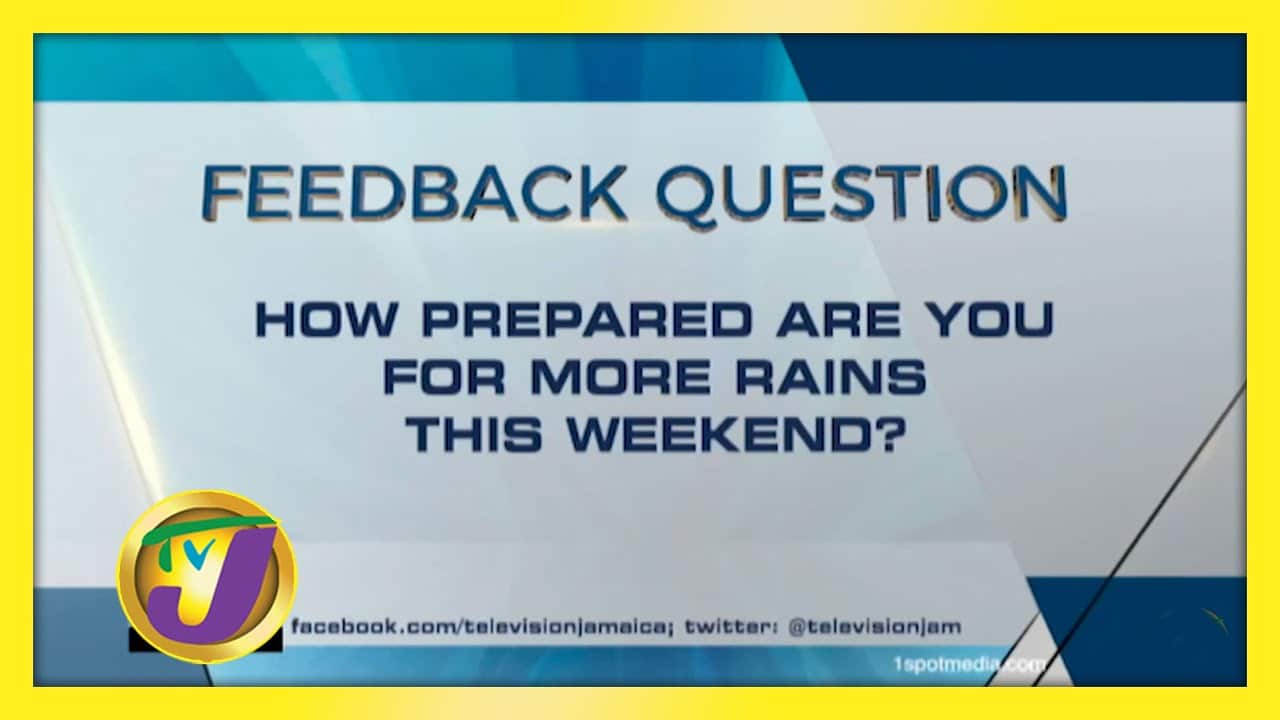 FEEDBACK QUESTION

HOW PREPARED ARE YOU FOR MORE RAINS THIS WEEKEND?

TVJ

facebook.com/televisionjamaica; twitter: @televisionjam

1spotmedia.com